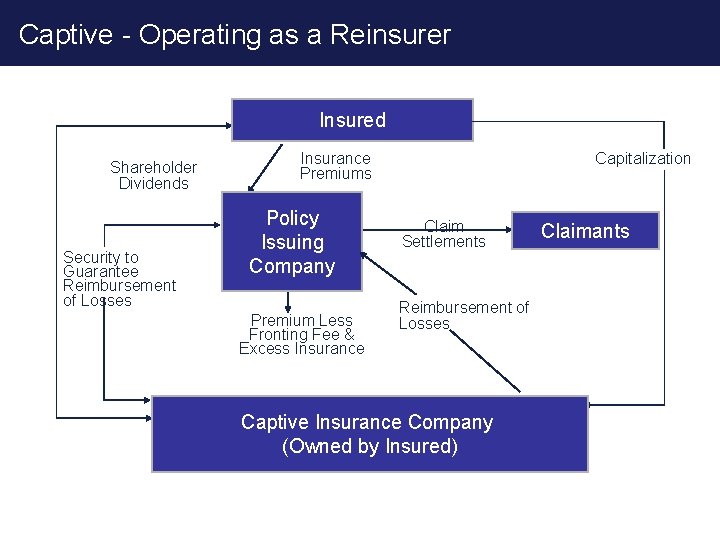 Captive - Operating as a Reinsurer

Insured

Shareholder Dividends

Insurance Premiums

Capitalization

Policy Issuing Company

Claim Settlements

Claimants

Security to Guarantee Reimbursement of Losses

Premium Less Fronting Fee & Excess Insurance

Reimbursement of Losses

Captive Insurance Company (Owned by Insured)